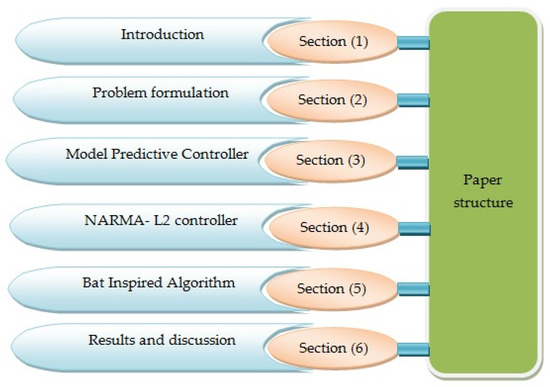 Introduction
Section (1)

Problem formulation
Section (2)

Model Predictive Controller
Section (3)

NARMA- L2 controller
Section (4)

Bat Inspired Algorithm
Section (5)

Results and discussion
Section (6)

Paper structure